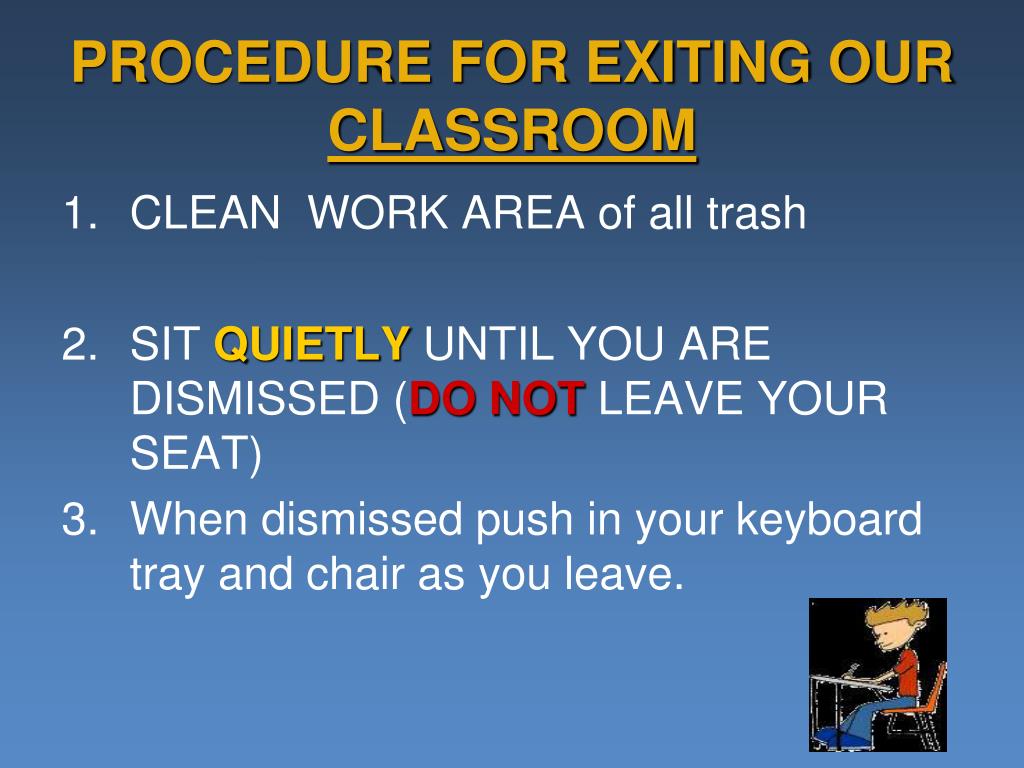 PROCEDURE FOR EXITING OUR CLASSROOM

1. CLEAN WORK AREA of all trash

2. SIT QUIETLY UNTIL YOU ARE DISMISSED (DO NOT LEAVE YOUR SEAT)

3. When dismissed push in your keyboard tray and chair as you leave.